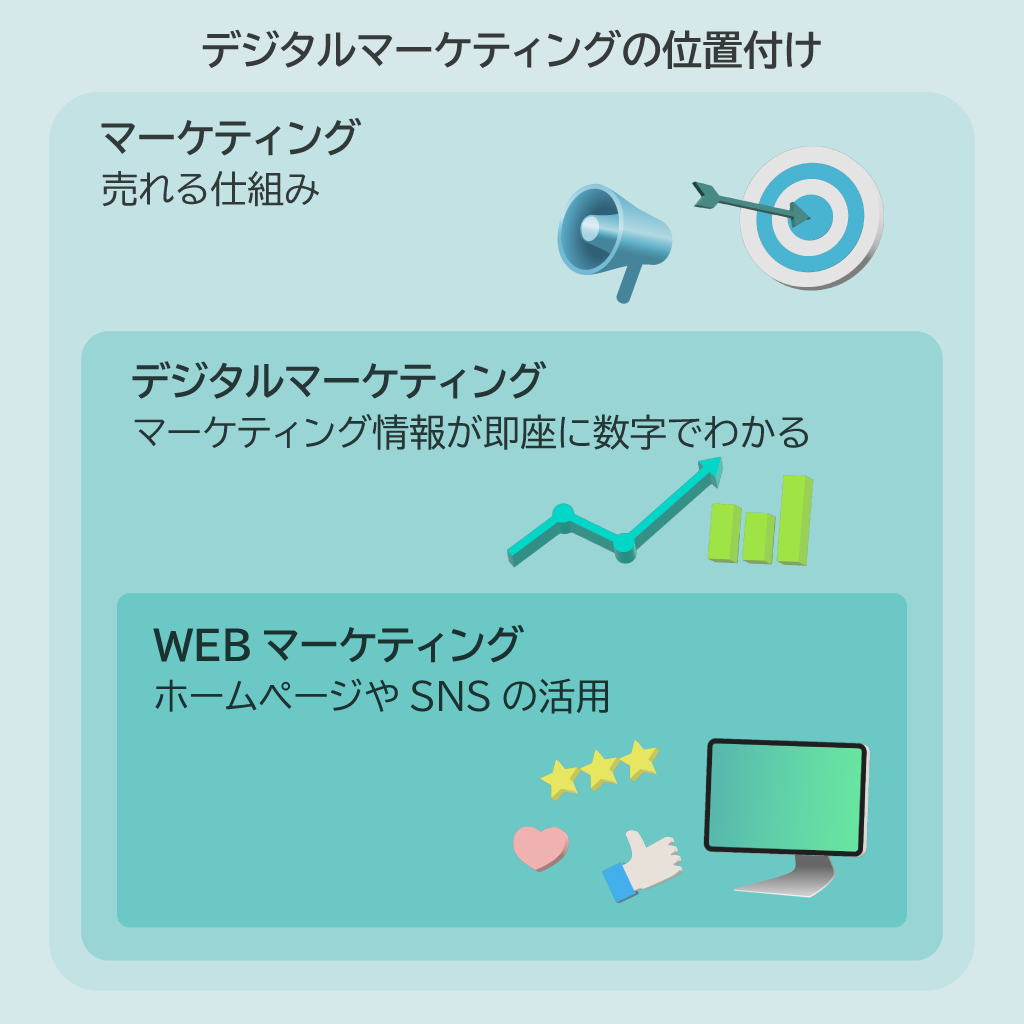 デジタルマーケティングの位置付け

マーケティング
売れる仕組み

デジタルマーケティング
マーケティング情報が即座に数字でわかる

WEB マーケティング
ホームページや SNS の活用